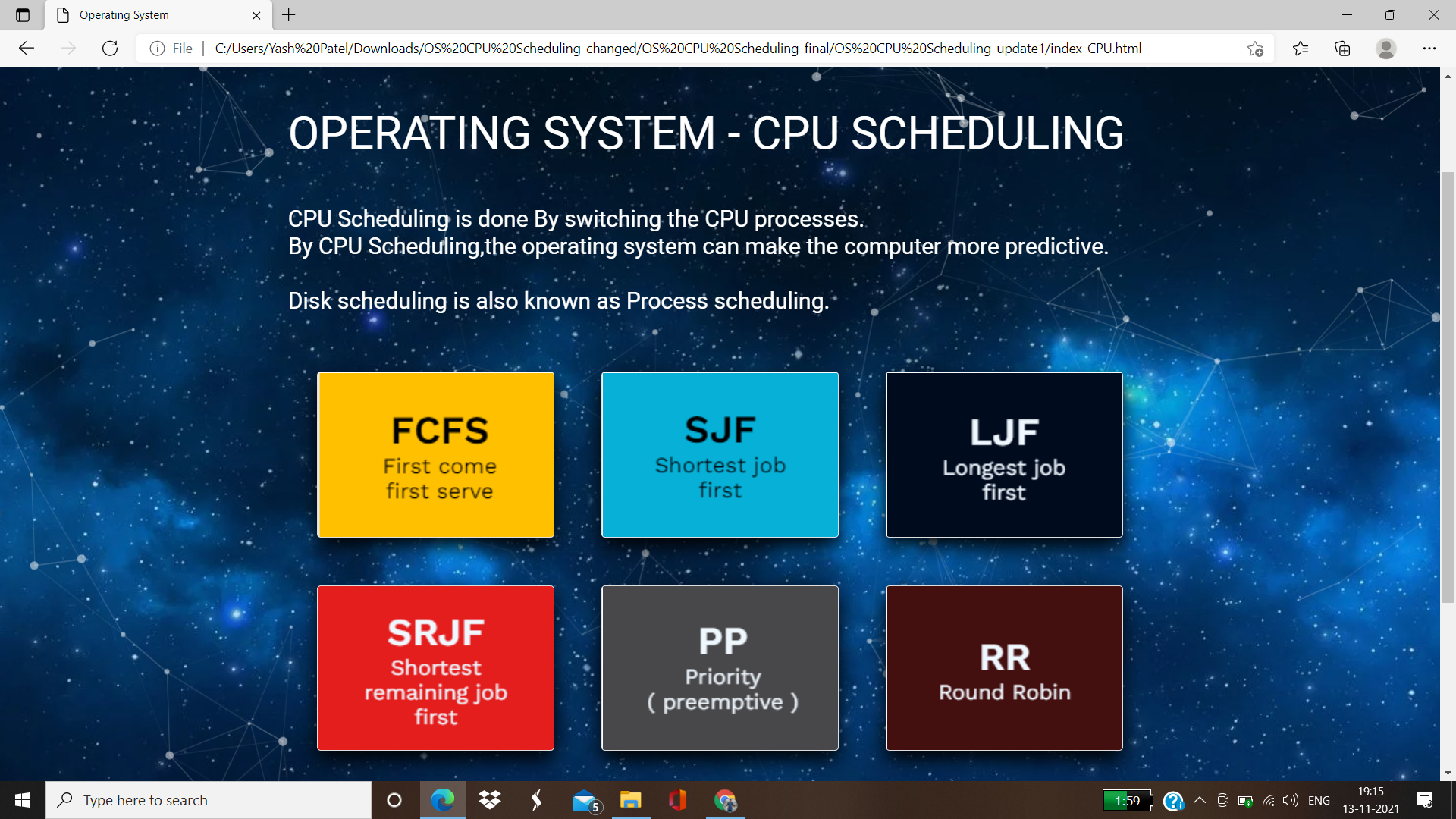 Operating System

File | C:/Users/Yash%20Patel/Downloads/OS%20CPU%20Scheduling_changed/OS%20CPU%20Scheduling_final/OS%20CPU%20Scheduling_update1/index_CPU.html

OPERATING SYSTEM - CPU SCHEDULING

CPU Scheduling is done By switching the CPU processes.
By CPU Scheduling,the operating system can make the computer more predictive.

Disk scheduling is also known as Process scheduling.

FCFS
First come first serve

SJF
Shortest job first

LJF
Longest job first

SRJF
Shortest remaining job first

PP
Priority ( preemptive )

RR
Round Robin

Type here to search

5

1:59

ENG

19:15
13-11-2021